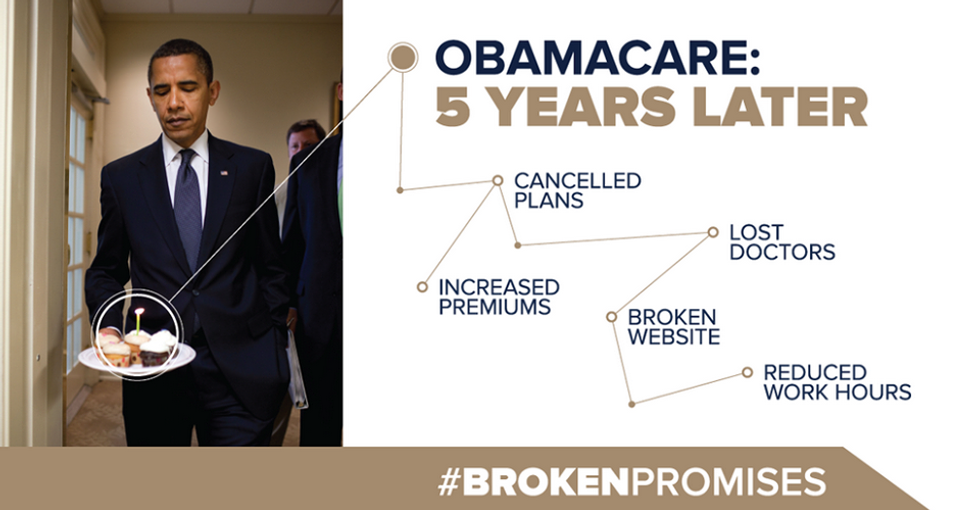 OBAMACARE:
5 YEARS LATER

CANCELLED PLANS

LOST DOCTORS

INCREASED PREMIUMS

BROKEN WEBSITE

REDUCED WORK HOURS

#BROKENPROMISES